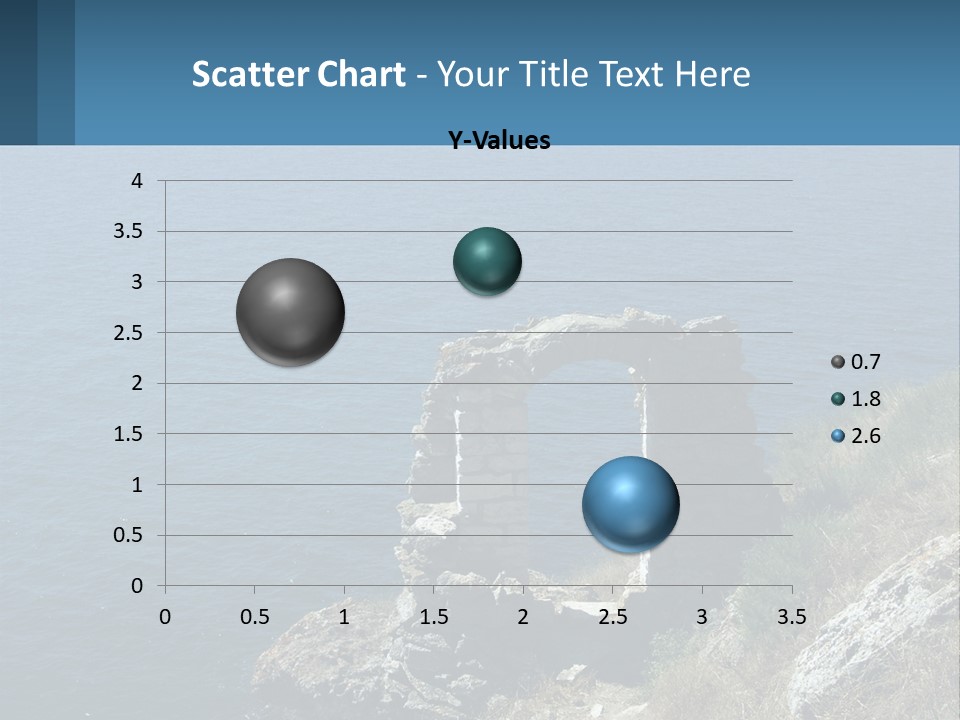 Scatter Chart - Your Title Text Here

Y-Values

4
3.5
3
2.5
2
1.5
1
0.5
0

0 0.5 1 1.5 2 2.5 3 3.5

0.7
1.8
2.6